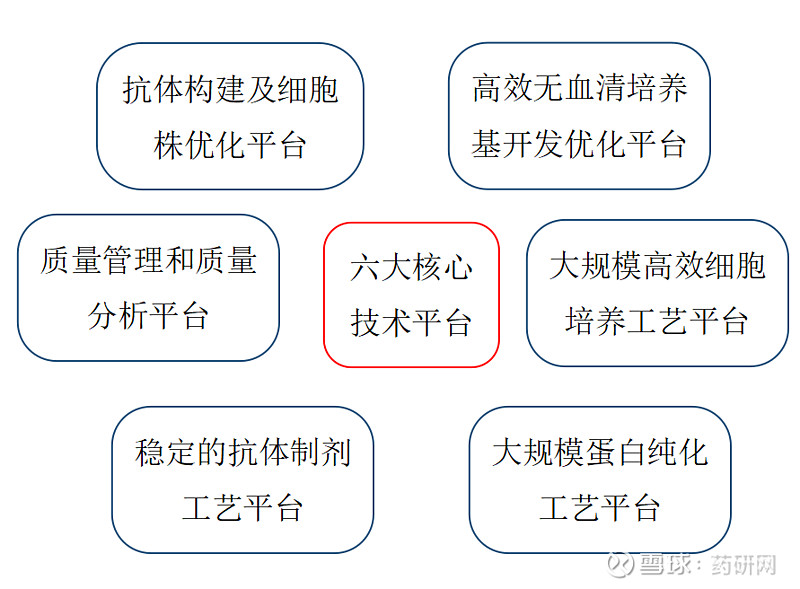 抗体构建及细胞株优化平台

高效无血清培养基开发优化平台

质量管理和质量分析平台

六大核心技术平台

大规模高效细胞培养工艺平台

稳定的抗体制剂工艺平台

大规模蛋白纯化工艺平台

雪球：药研网